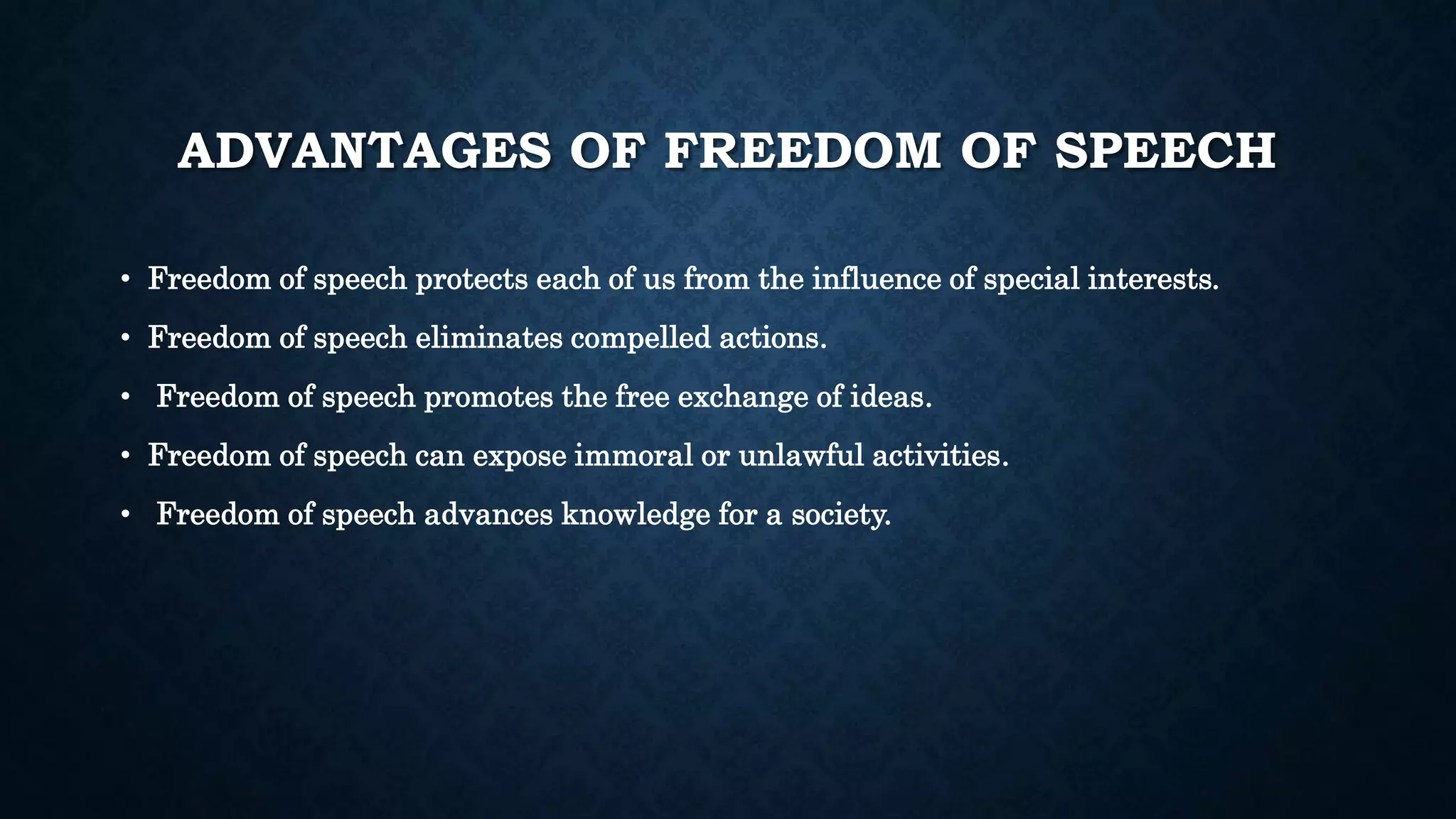 ADVANTAGES OF FREEDOM OF SPEECH

• Freedom of speech protects each of us from the influence of special interests.

• Freedom of speech eliminates compelled actions.

• Freedom of speech promotes the free exchange of ideas.

• Freedom of speech can expose immoral or unlawful activities.

• Freedom of speech advances knowledge for a society.